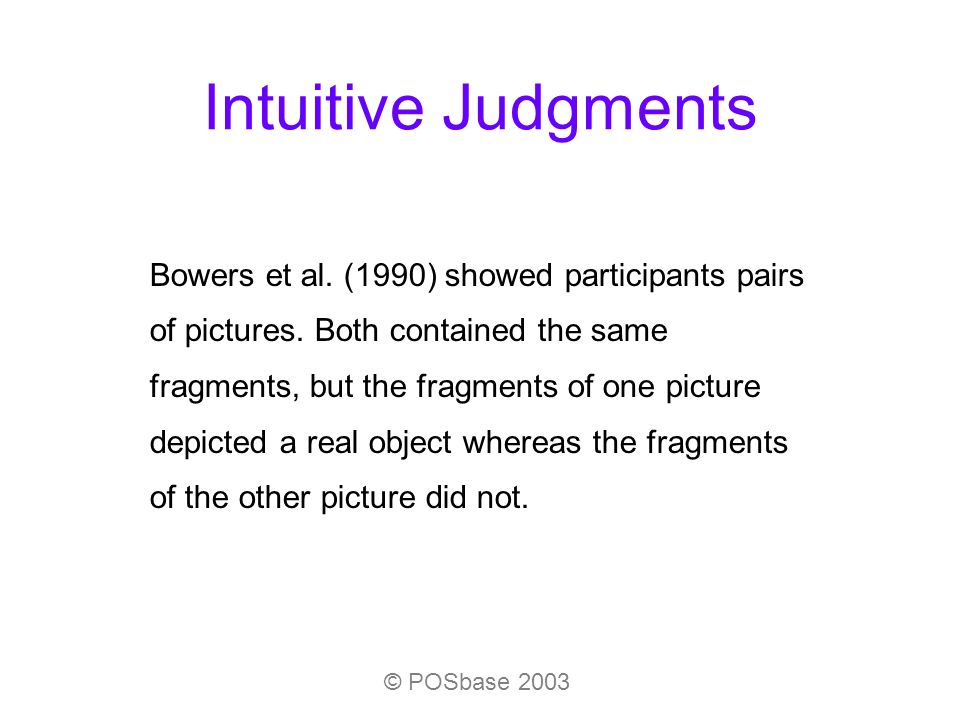 Intuitive Judgments

Bowers et al. (1990) showed participants pairs of pictures. Both contained the same fragments, but the fragments of one picture depicted a real object whereas the fragments of the other picture did not.

© POSbase 2003